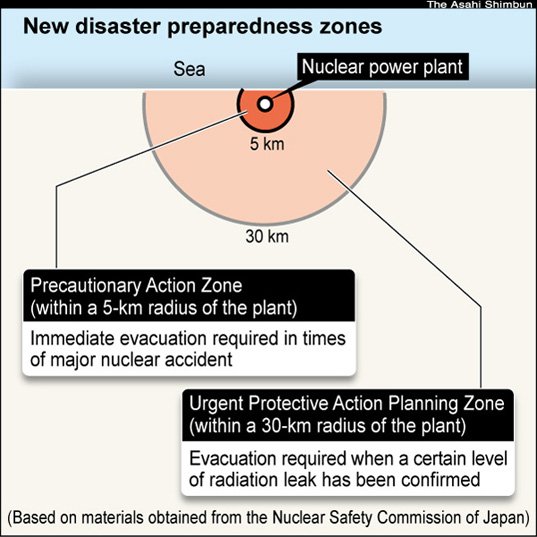 The Asahi Shimbun

New disaster preparedness zones

Sea

Nuclear power plant

5 km

30 km

Precautionary Action Zone (within a 5-km radius of the plant)

Immediate evacuation required in times of major nuclear accident

Urgent Protective Action Planning Zone (within a 30-km radius of the plant)

Evacuation required when a certain level of radiation leak has been confirmed

(Based on materials obtained from the Nuclear Safety Commission of Japan)